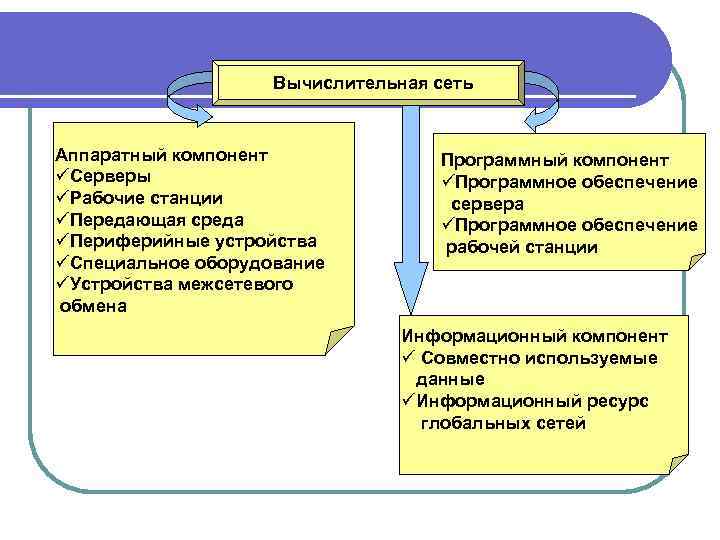 Вычислительная сеть

Аппаратный компонент
✓Серверы
✓Рабочие станции
✓Передающая среда
✓Периферийные устройства
✓Специальное оборудование
✓Устройства межсетевого обмена

Программный компонент
✓Программное обеспечение сервера
✓Программное обеспечение рабочей станции

Информационный компонент
✓ Совместно используемые данные
✓Информационный ресурс глобальных сетей